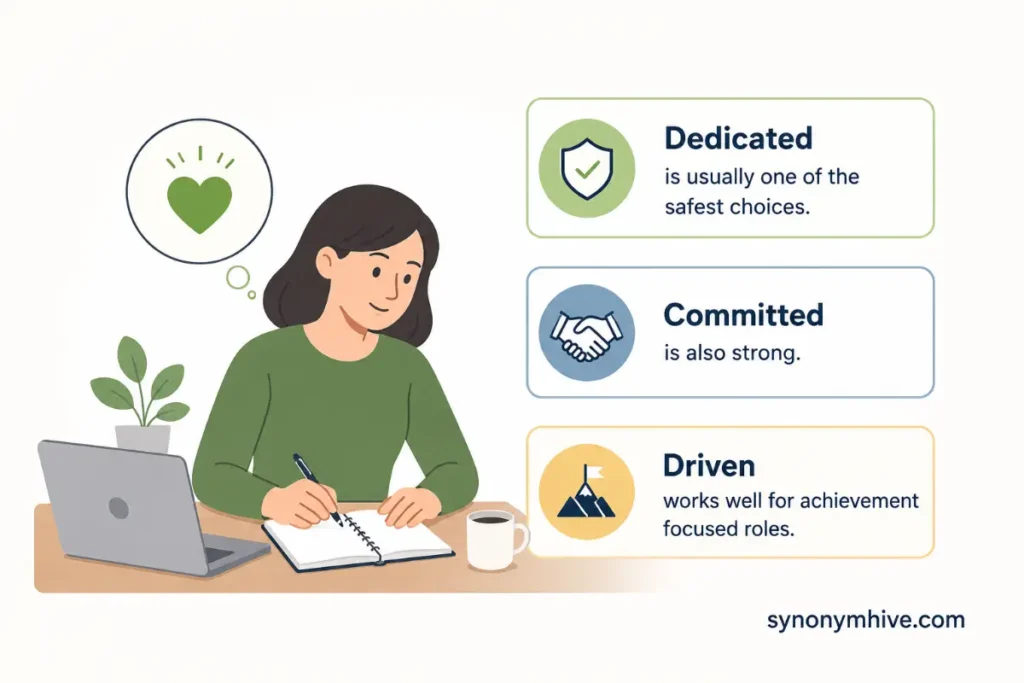 Dedicated
is usually one of the safest choices.

Committed
is also strong.

Driven
works well for achievement focused roles.

synonymhive.com